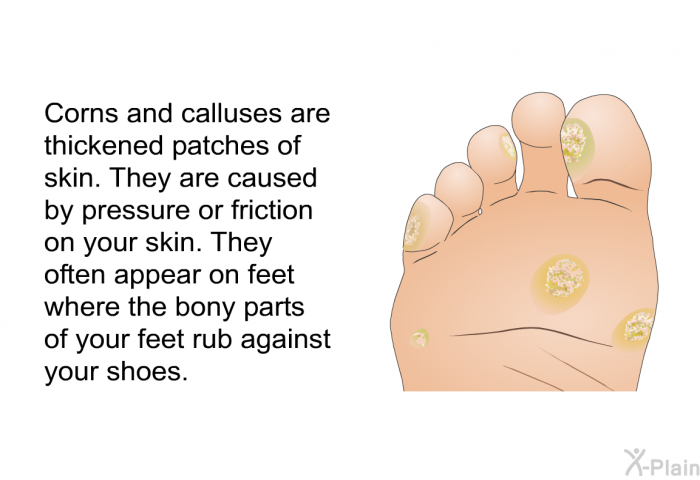 Corns and calluses are thickened patches of skin. They are caused by pressure or friction on your skin. They often appear on feet where the bony parts of your feet rub against your shoes.

X-Plain